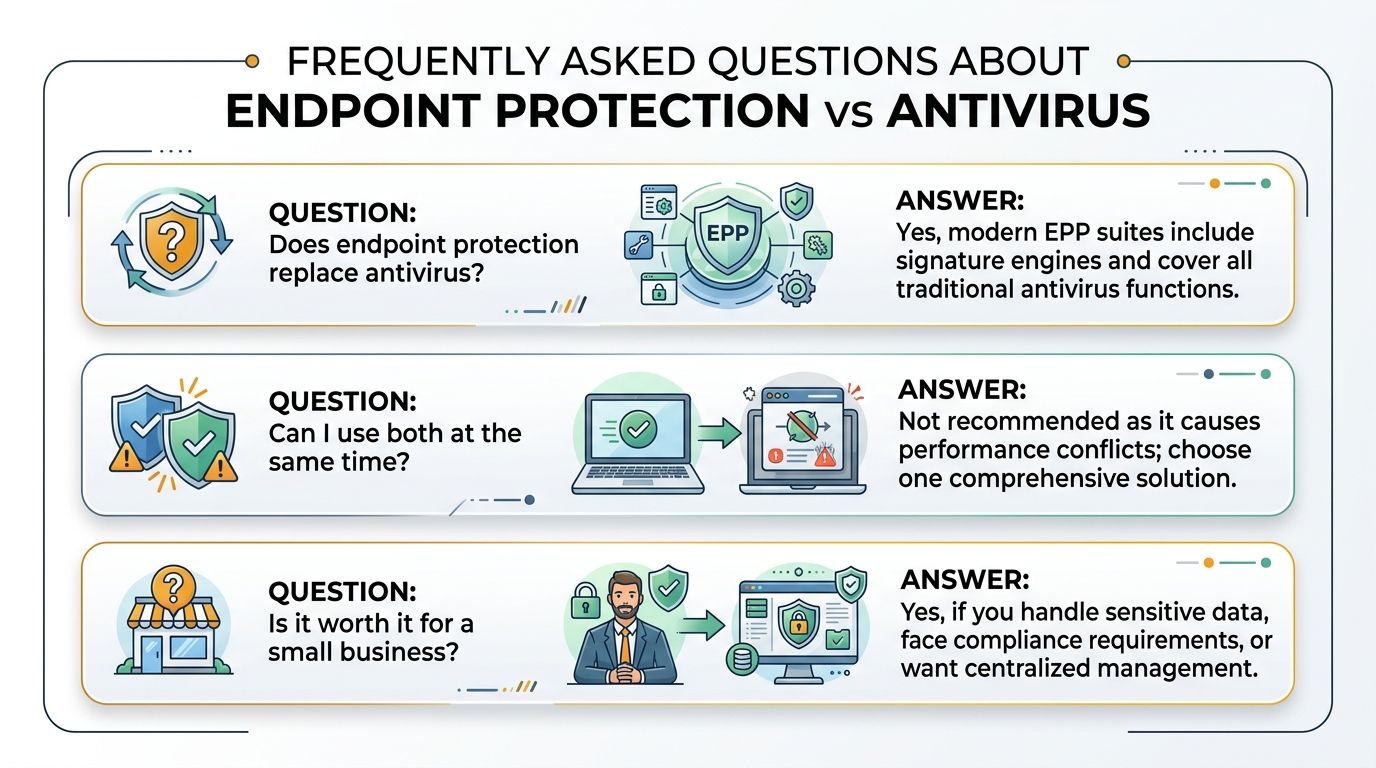 FREQUENTLY ASKED QUESTIONS ABOUT
ENDPOINT PROTECTION vs ANTIVIRUS

QUESTION:
Does endpoint protection replace antivirus?

EPP

ANSWER:
Yes, modern EPP suites include signature engines and cover all traditional antivirus functions.

QUESTION:
Can I use both at the same time?

ANSWER:
Not recommended as it causes performance conflicts; choose one comprehensive solution.

QUESTION:
Is it worth it for a small business?

ANSWER:
Yes, if you handle sensitive data, face compliance requirements, or want centralized management.